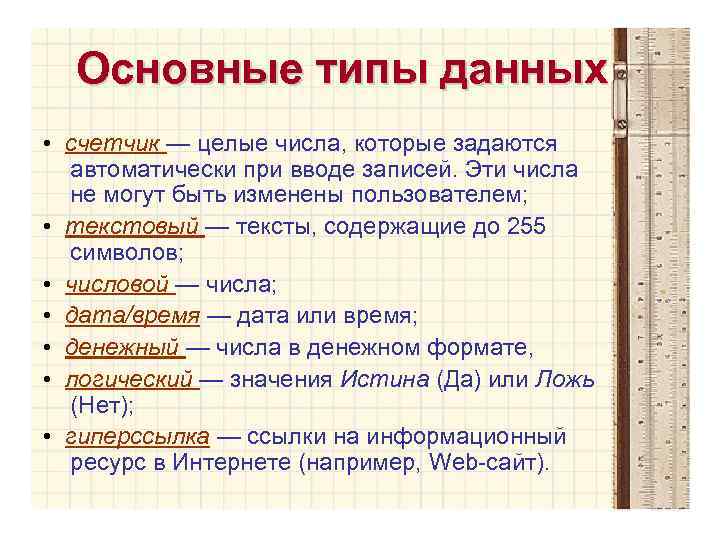 Основные типы данных

• счетчик — целые числа, которые задаются автоматически при вводе записей. Эти числа не могут быть изменены пользователем;
• текстовый — тексты, содержащие до 255 символов;
• числовой — числа;
• дата/время — дата или время;
• денежный — числа в денежном формате,
• логический — значения Истина (Да) или Ложь (Нет);
• гиперссылка — ссылки на информационный ресурс в Интернете (например, Web-сайт).